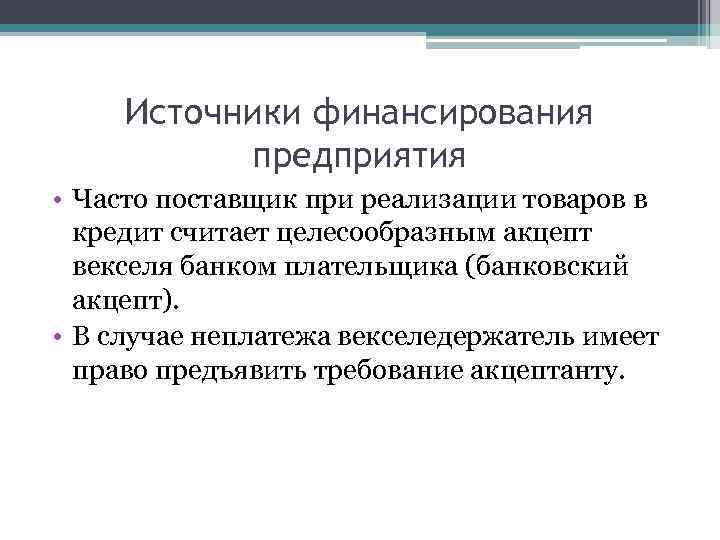 Источники финансирования предприятия

• Часто поставщик при реализации товаров в кредит считает целесообразным акцепт векселя банком плательщика (банковский акцепт).
• В случае неплатежа векселедержатель имеет право предъявить требование акцептанту.